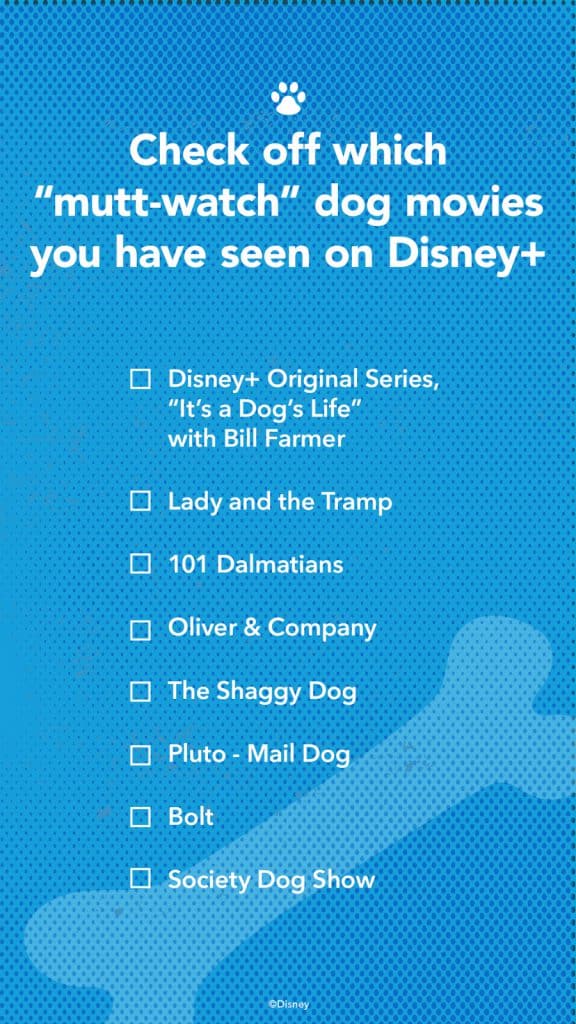 Check off which "mutt-watch" dog movies you have seen on Disney+

☐ Disney+ Original Series, "It's a Dog's Life" with Bill Farmer

☐ Lady and the Tramp

☐ 101 Dalmatians

☐ Oliver & Company

☐ The Shaggy Dog

☐ Pluto - Mail Dog

☐ Bolt

☐ Society Dog Show

©Disney